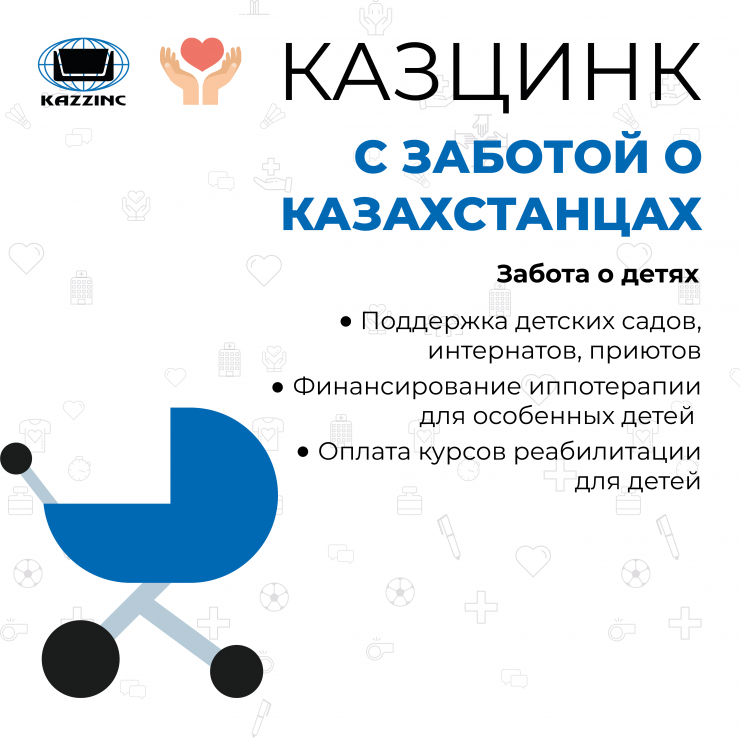 KAZZINC

КАЗЦИНК

С ЗАБОТОЙ О КАЗАХСТАНЦАХ

Забота о детях

• Поддержка детских садов, интернатов, приютов

• Финансирование иппотерапии для особенных детей

• Оплата курсов реабилитации для детей